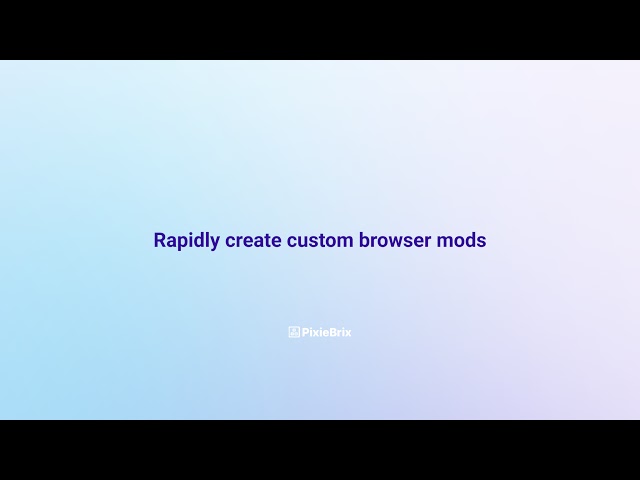 Rapidly create custom browser mods

PixieBrix